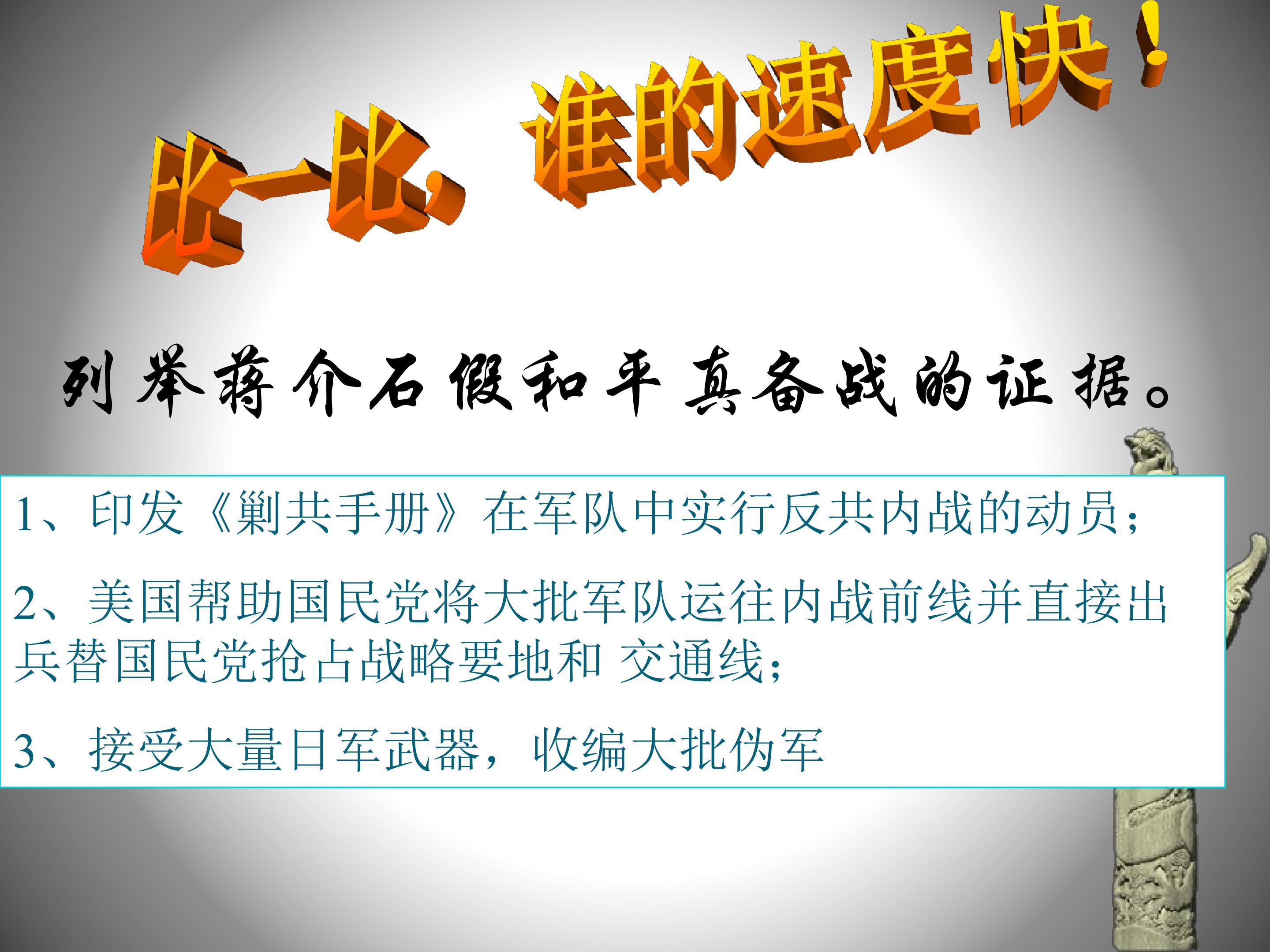 比一比，谁的速度快！

列举蒋介石假和平真备战的证据。

1、印发《剿共手册》在军队中实行反共内战的动员；

2、美国帮助国民党将大批军队运往内战前线并直接出兵替国民党抢占战略要地和 交通线；

3、接受大量日军武器，收编大批伪军